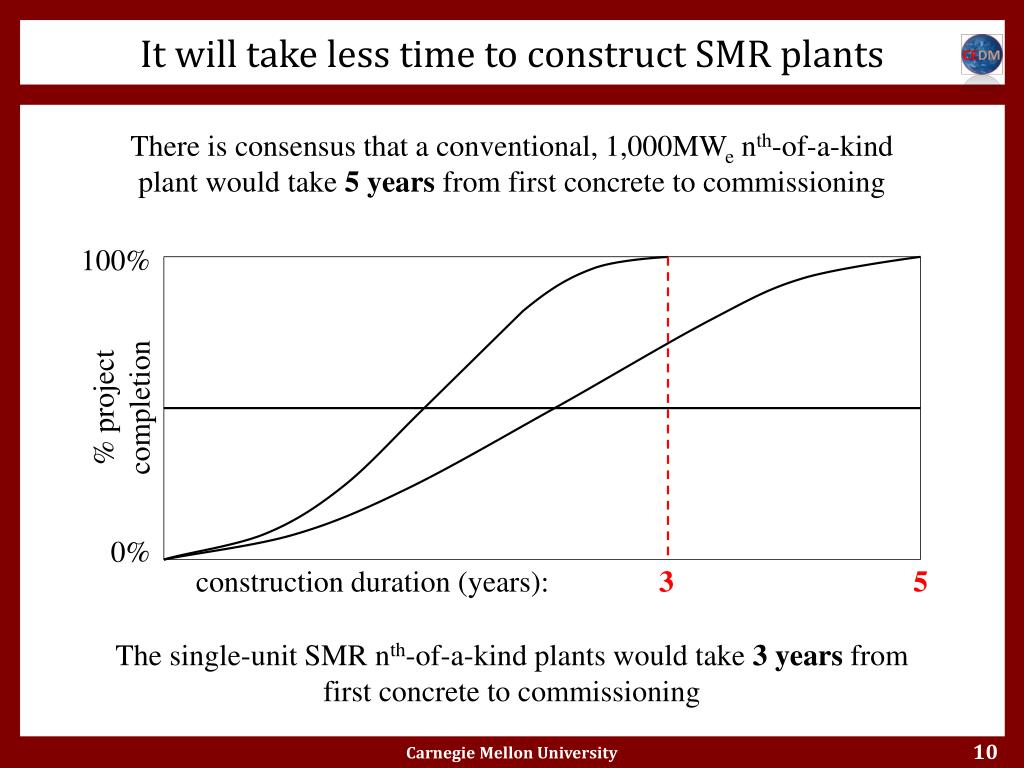 It will take less time to construct SMR plants

CEDM

There is consensus that a conventional, 1,000MW$_e$ n$^{th}$-of-a-kind plant would take **5 years** from first concrete to commissioning

100%

% project completion

0%

construction duration (years): 3 5

The single-unit SMR n$^{th}$-of-a-kind plants would take **3 years** from first concrete to commissioning

Carnegie Mellon University

10